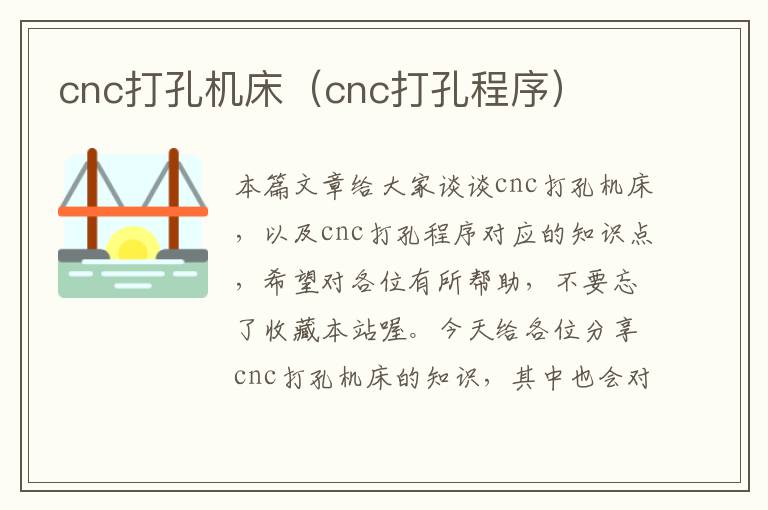 cnc打孔机床（cnc打孔程序）

本篇文章给大家谈谈cnc打孔机床，以及cnc打孔程序对应的知识点，希望对各位有所帮助，不要忘了收藏本站喔。今天给各位分享cnc打孔机床的知识，其中也会对